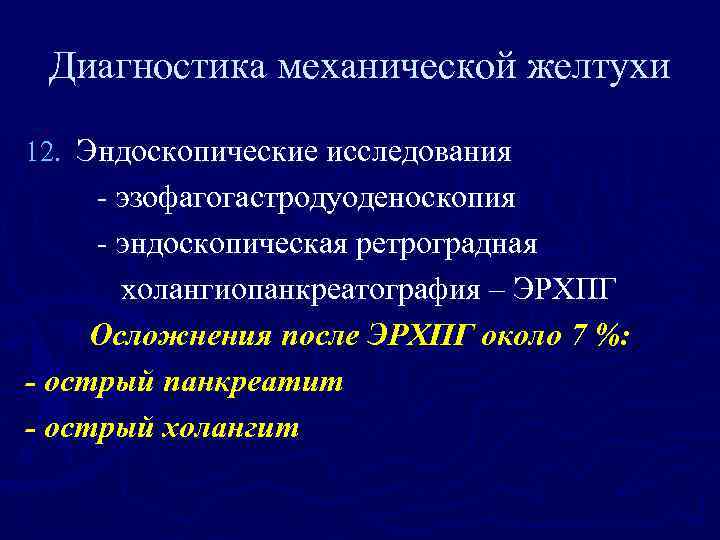 Диагностика механической желтухи

12. Эндоскопические исследования

- эзофагогастродуоденоскопия

- эндоскопическая ретроградная холангиопанкреатография – ЭРХПГ

Осложнения после ЭРХПГ около 7 %:

- острый панкреатит

- острый холангит